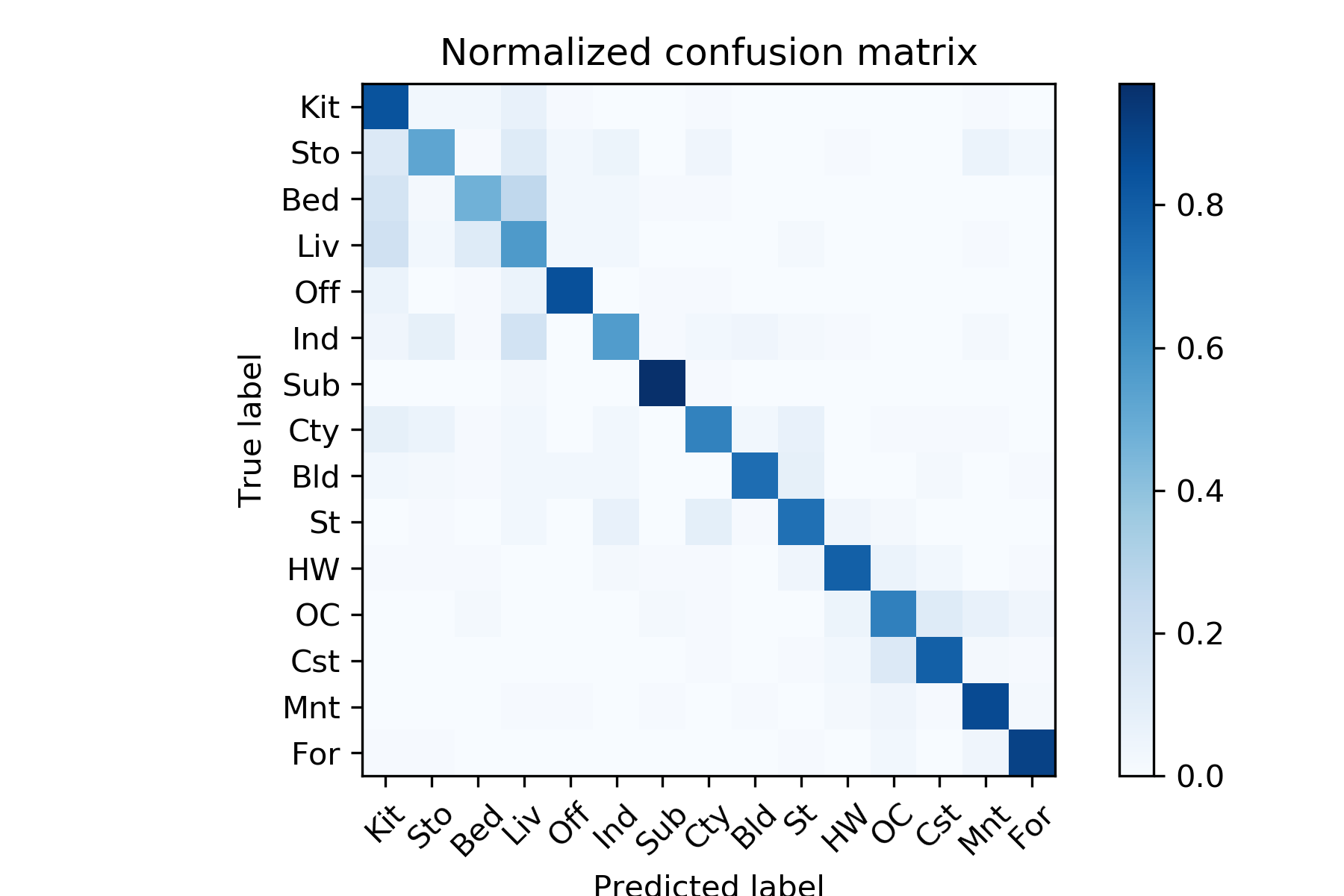 Normalized confusion matrix

True label

Kit
Sto
Bed
Liv
Off
Ind
Sub
Cty
Bld
St
HW
OC
Cst
Mnt
For

Kit
Sto
Bed
Liv
Off
Ind
Sub
Cty
Bld
St
HW
OC
Cst
Mnt
For

Predicted label

0.8
0.6
0.4
0.2
0.0